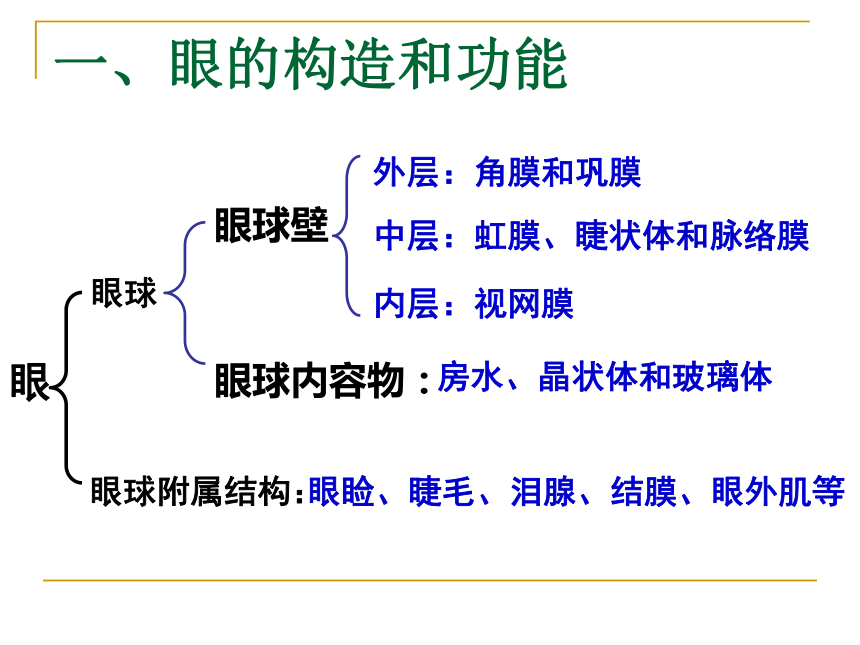 一、眼的构造和功能

眼

眼球

眼球壁

外层：角膜和巩膜

中层：虹膜、睫状体和脉络膜

内层：视网膜

眼球内容物：房水、晶状体和玻璃体

眼球附属结构：眼睑、睫毛、泪腺、结膜、眼外肌等